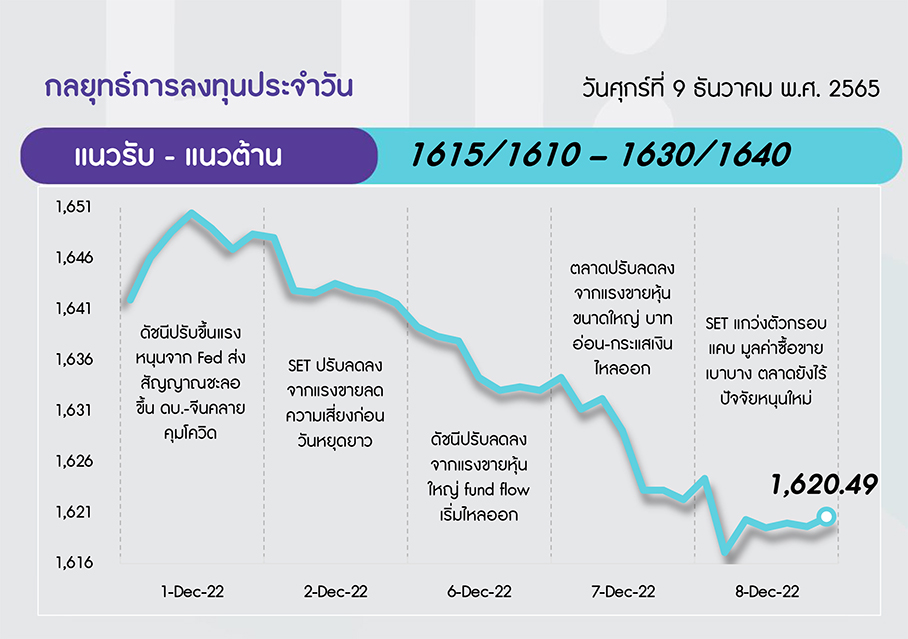 กลยุทธ์การลงทุนประจำวัน

วันศุกร์ที่ 9 ธันวาคม พ.ศ. 2565

แนวรับ - แนวต้าน

1615/1610 – 1630/1640

1,651
1,646
1,641
1,636
1,631
1,626
1,621
1,616

ดัชนีปรับขึ้นแรง หนุนจาก Fed ส่งสัญญาณชะลอขึ้น ดบ.-จีนคลายคุมโควิด

SET ปรับลดลงจากแรงขายลดความเสี่ยงก่อนวันหยุดยาว

ดัชนีปรับลดลงจากแรงขายหุ้นใหญ่ fund flow เริ่มไหลออก

ตลาดปรับลดลงจากแรงขายหุ้นขนาดใหญ่ บาทอ่อน-กระแสเงินไหลออก

SET แกว่งตัวกรอบแคบ มูลค่าซื้อขายเบาบาง ตลาดยังไร้ปัจจัยหนุนใหม่

1,620.49

1-Dec-22
2-Dec-22
6-Dec-22
7-Dec-22
8-Dec-22